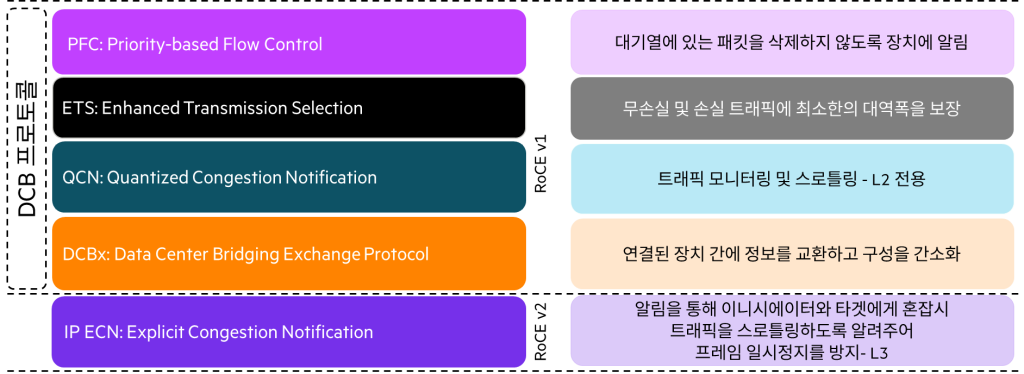 DCB 프로토콜

PFC: Priority-based Flow Control

ETS: Enhanced Transmission Selection

QCN: Quantized Congestion Notification

DCBx: Data Center Bridging Exchange Protocol

IP ECN: Explicit Congestion Notification

RoCE v1

RoCE v2

대기열에 있는 패킷을 삭제하지 않도록 장치에 알림

무손실 및 손실 트래픽에 최소한의 대역폭을 보장

트래픽 모니터링 및 스로틀링 - L2 전용

연결된 장치 간에 정보를 교환하고 구성을 간소화

알림을 통해 이니시에이터와 타겟에게 혼잡시 트래픽을 스로틀링하도록 알려주어 프레임 일시정지를 방지- L3